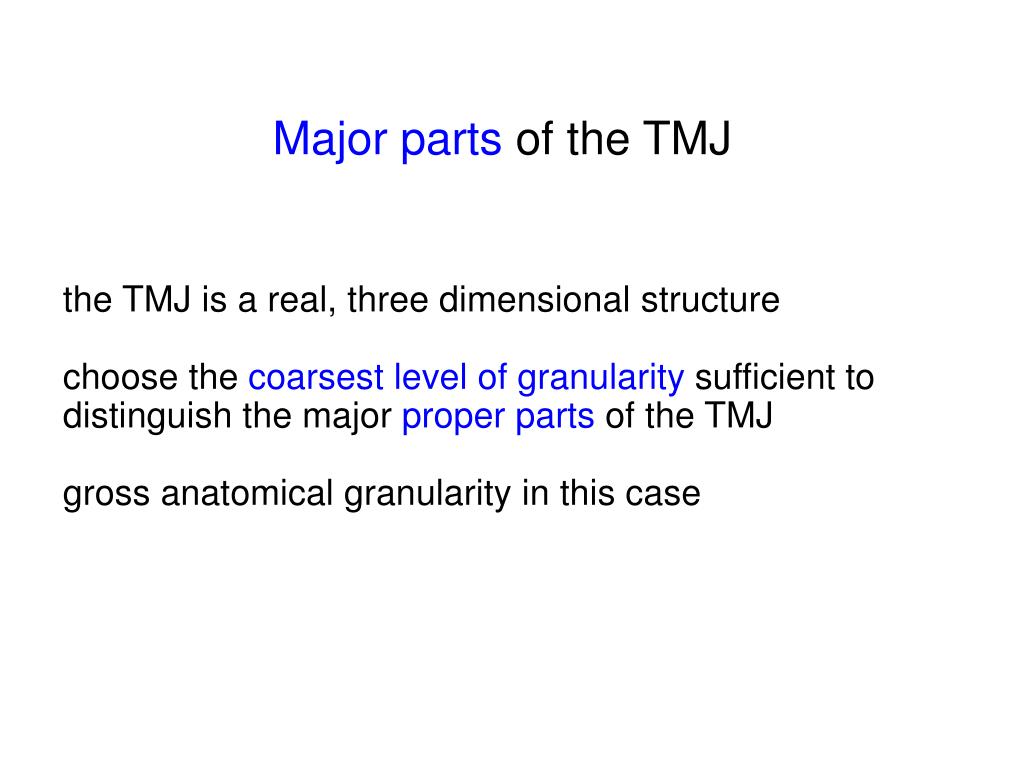 Major parts of the TMJ

the TMJ is a real, three dimensional structure

choose the coarsest level of granularity sufficient to distinguish the major proper parts of the TMJ

gross anatomical granularity in this case